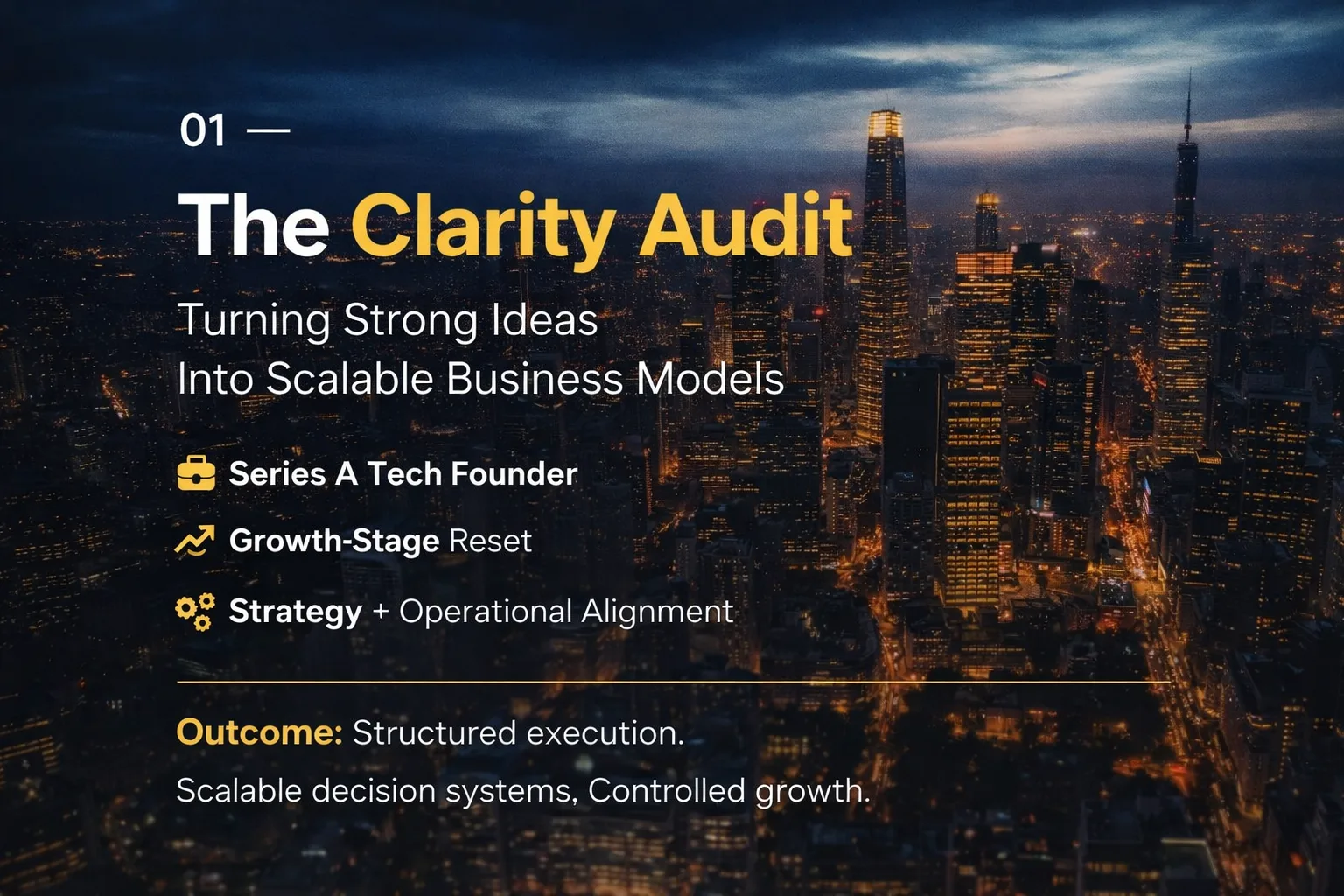 01 —

The Clarity Audit

Turning Strong Ideas
Into Scalable Business Models

Series A Tech Founder

Growth-Stage Reset

Strategy + Operational Alignment

Outcome: Structured execution.

Scalable decision systems, Controlled growth.